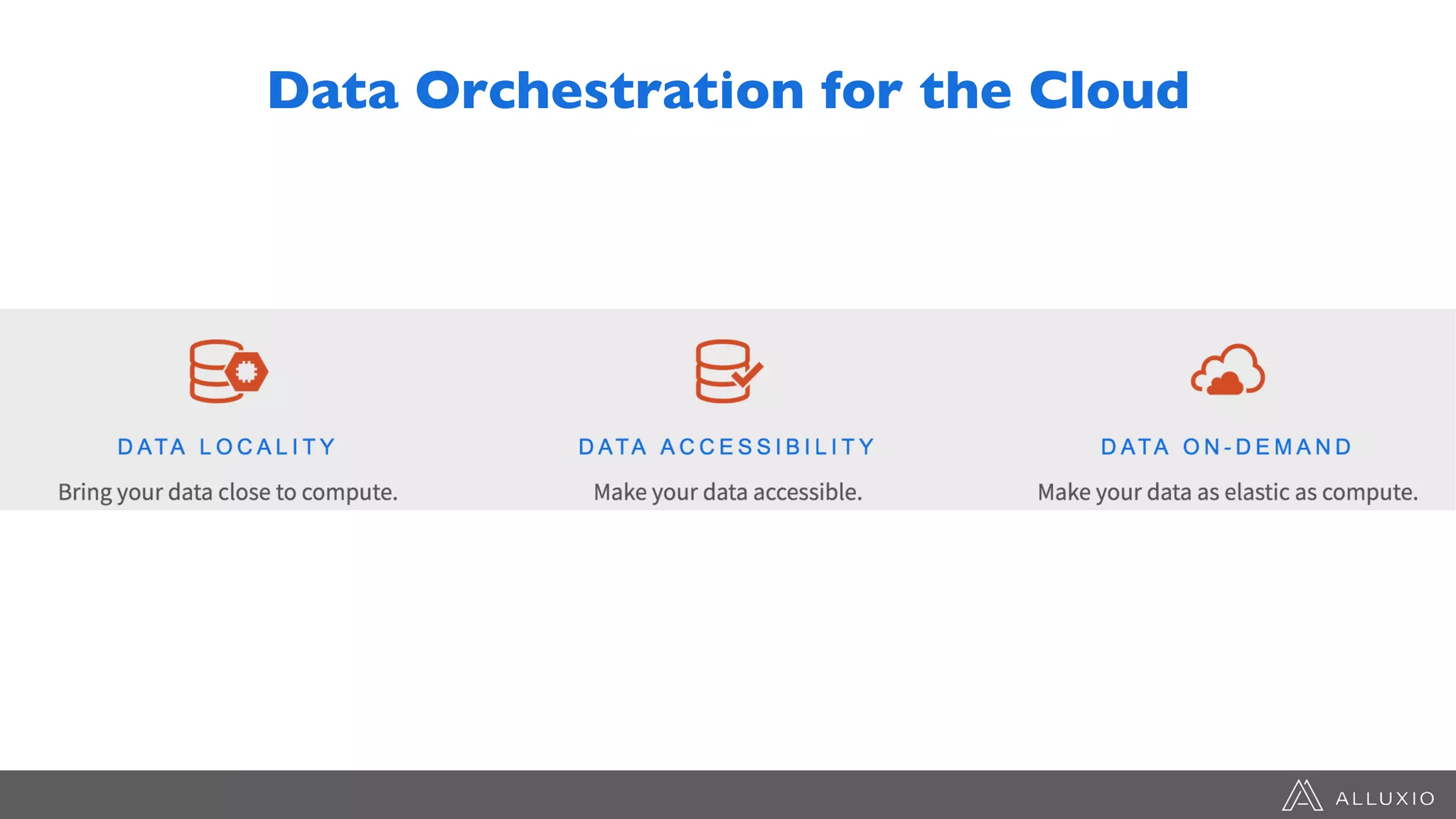 Data Orchestration for the Cloud

DATA LOCALITY

Bring your data close to compute.

DATA ACCESSIBILITY

Make your data accessible.

DATA ON-DEMAND

Make your data as elastic as compute.

ALLUXIO